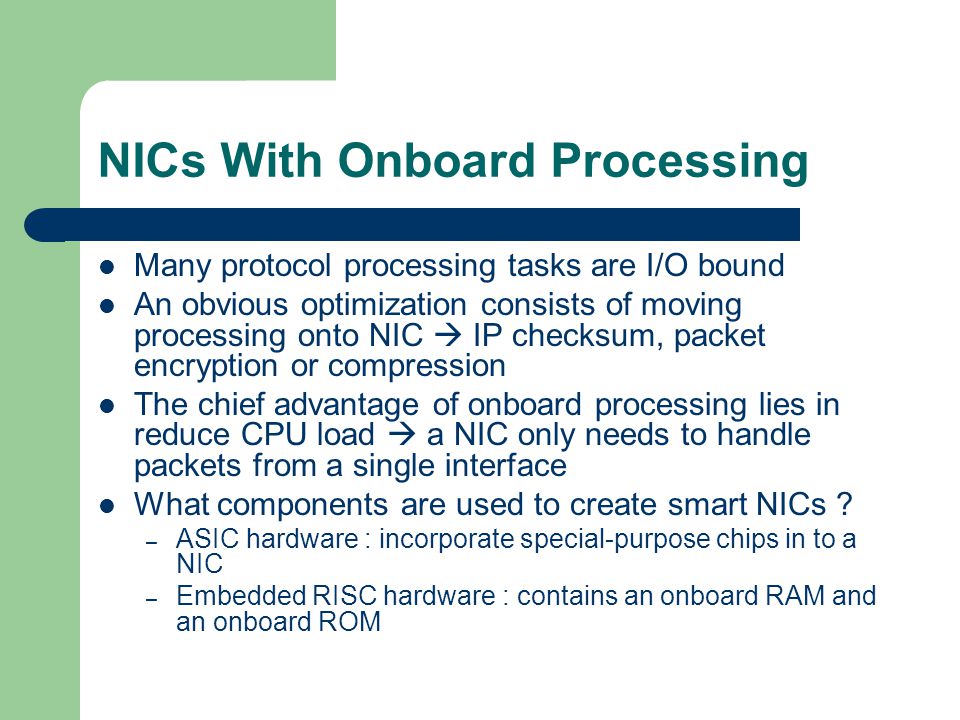 NICs With Onboard Processing

- Many protocol processing tasks are I/O bound
- An obvious optimization consists of moving processing onto NIC → IP checksum, packet encryption or compression
- The chief advantage of onboard processing lies in reduce CPU load → a NIC only needs to handle packets from a single interface
- What components are used to create smart NICs ?
  – ASIC hardware : incorporate special-purpose chips in to a NIC
  – Embedded RISC hardware : contains an onboard RAM and an onboard ROM